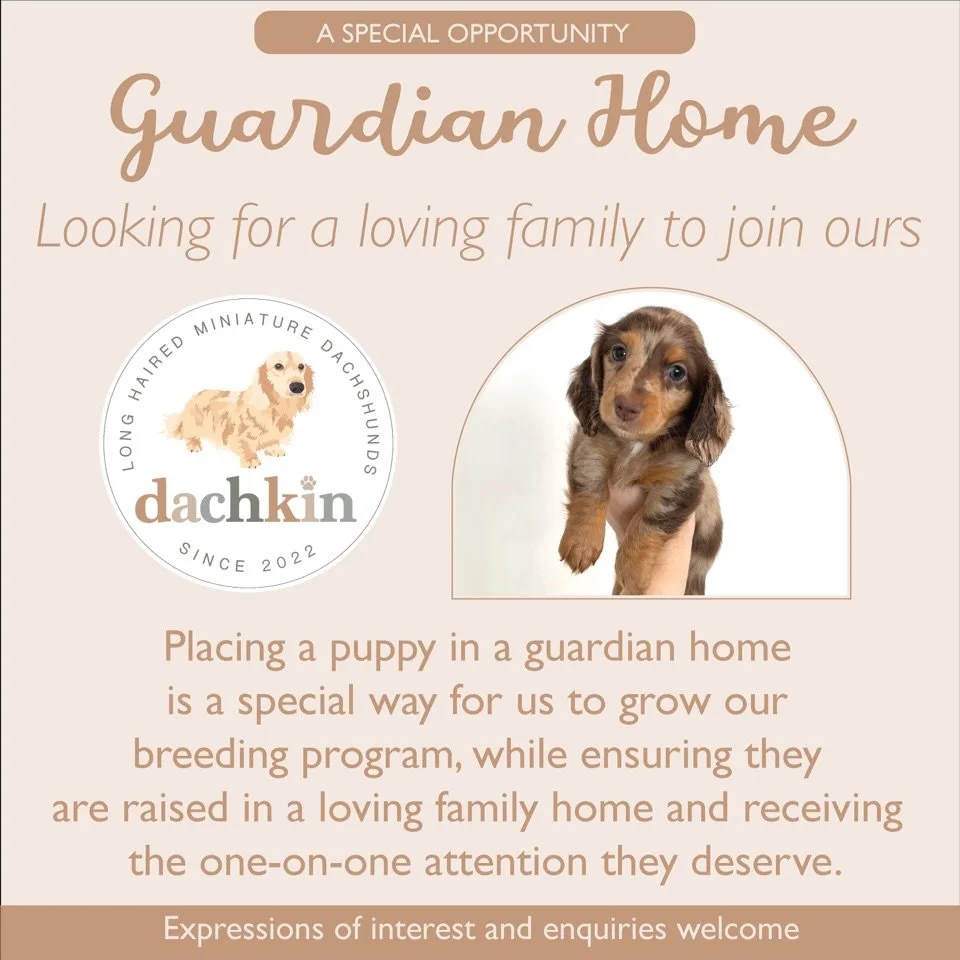 A SPECIAL OPPORTUNITY

Guardian Home

Looking for a loving family to join ours

LONG HAIRED MINIATURE DACHSHUNDS

dachkin

SINCE 2022

Placing a puppy in a guardian home is a special way for us to grow our breeding program, while ensuring they are raised in a loving family home and receiving the one-on-one attention they deserve.

Expressions of interest and enquiries welcome